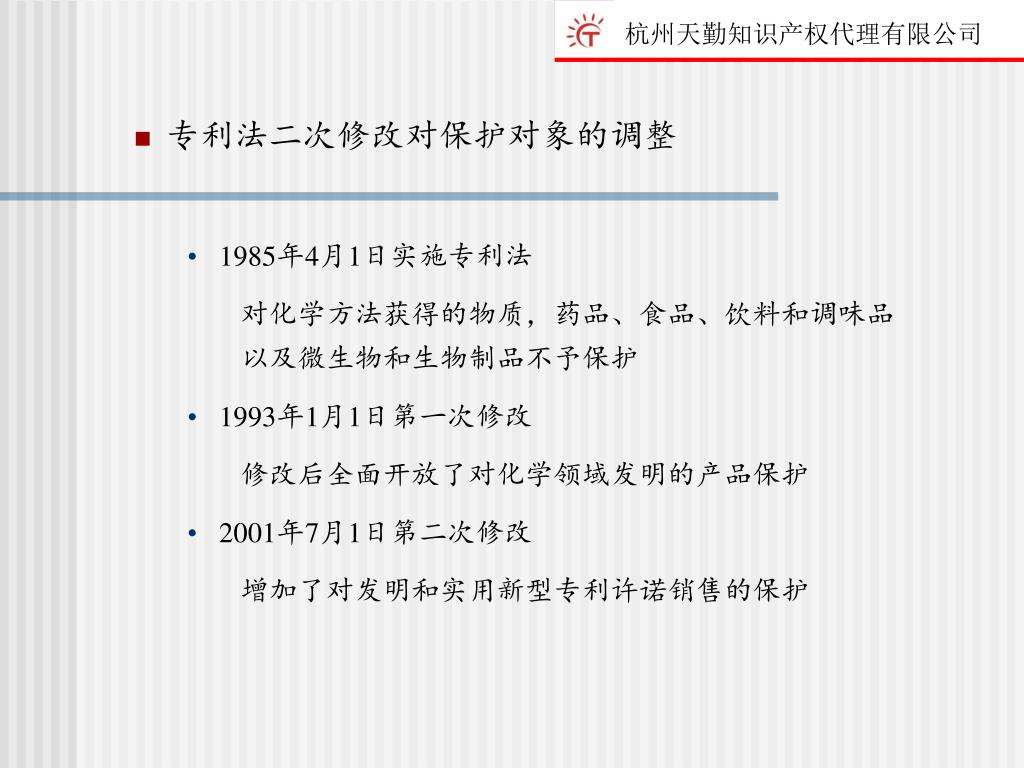 杭州天勤知识产权代理有限公司

■ 专利法二次修改对保护对象的调整

• 1985年4月1日实施专利法

对化学方法获得的物质，药品、食品、饮料和调味品以及微生物和生物制品不予保护

• 1993年1月1日第一次修改

修改后全面开放了对化学领域发明的产品保护

• 2001年7月1日第二次修改

增加了对发明和实用新型专利许诺销售的保护